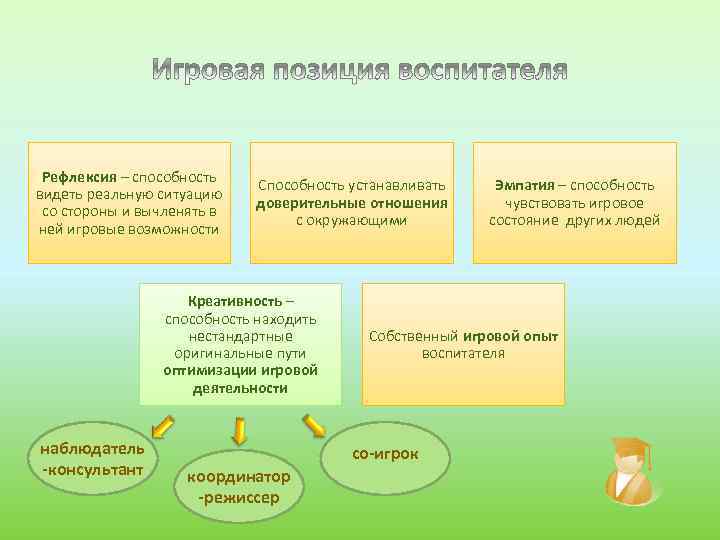 Игровая позиция воспитателя

Рефлексия – способность видеть реальную ситуацию со стороны и вычленять в ней игровые возможности

Способность устанавливать доверительные отношения с окружающими

Эмпатия – способность чувствовать игровое состояние других людей

Креативность – способность находить нестандартные оригинальные пути оптимизации игровой деятельности

Собственный игровой опыт воспитателя

наблюдатель -консультант

координатор -режиссер

со-игрок